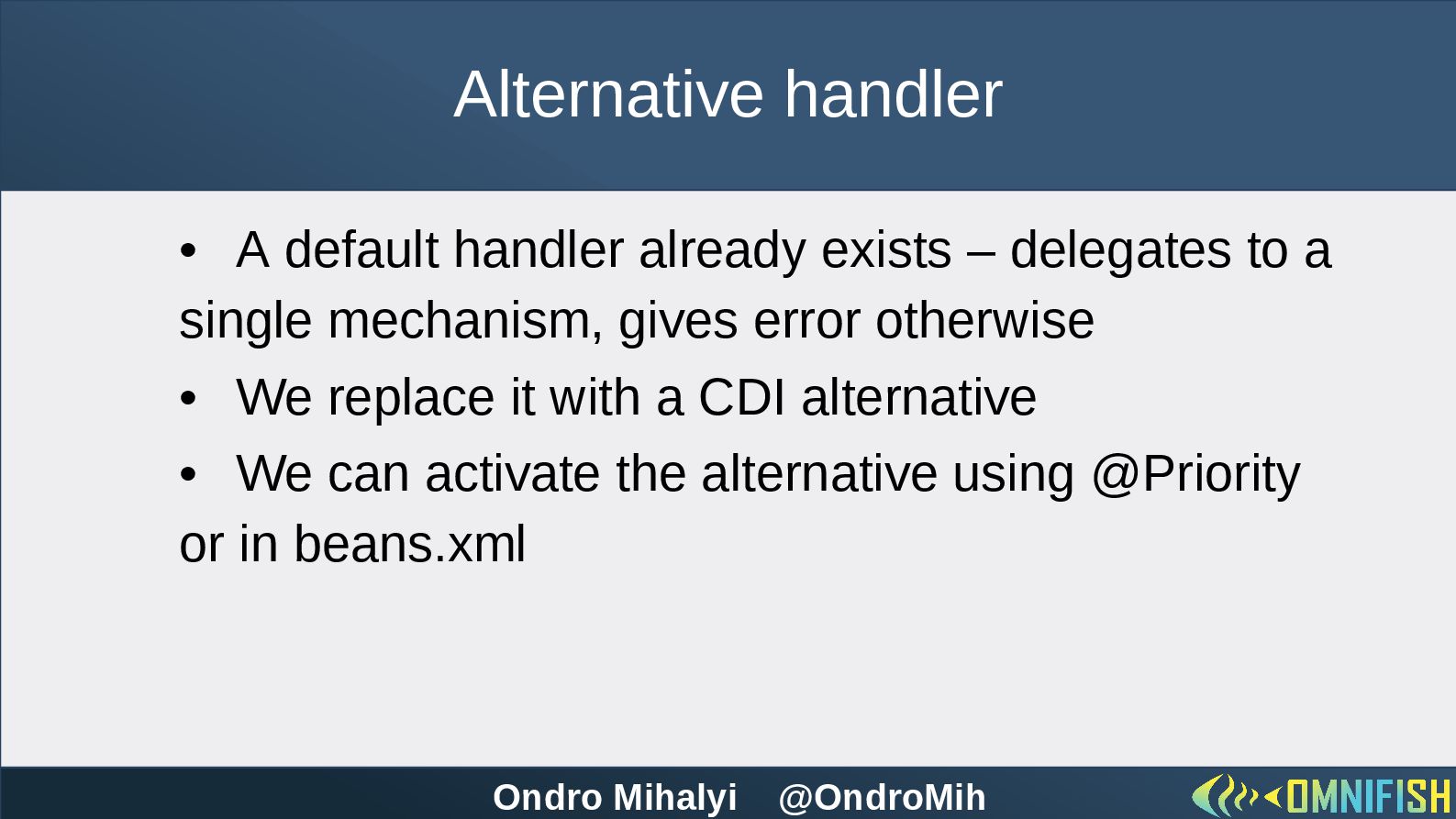 Alternative handler

• A default handler already exists – delegates to a single mechanism, gives error otherwise

• We replace it with a CDI alternative

• We can activate the alternative using @Priority or in beans.xml

Ondro Mihalyi @OndroMih

OMNIFISH